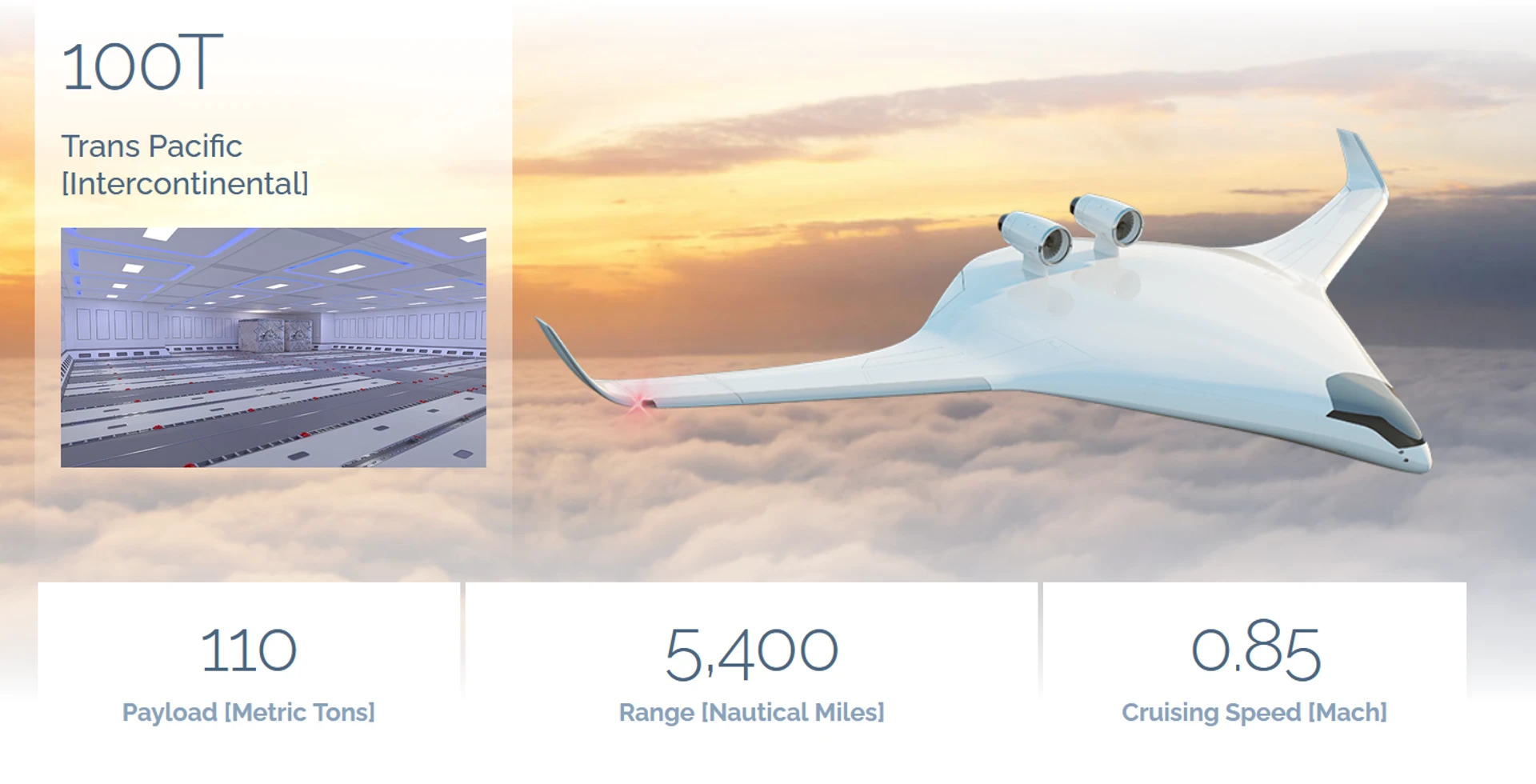 100T

Trans Pacific
[Intercontinental]

110
Payload [Metric Tons]

5,400
Range [Nautical Miles]

0.85
Cruising Speed [Mach]